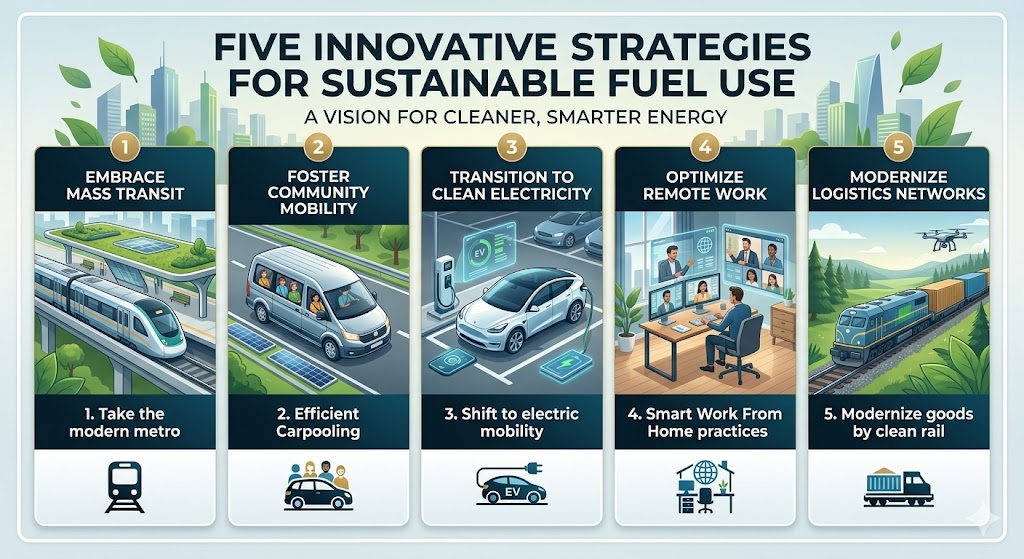 FIVE INNOVATIVE STRATEGIES FOR SUSTAINABLE FUEL USE

A VISION FOR CLEANER, SMARTER ENERGY

1
EMBRACE MASS TRANSIT

1. Take the modern metro

2
FOSTER COMMUNITY MOBILITY

2. Efficient Carpooling

3
TRANSITION TO CLEAN ELECTRICITY

EV

3. Shift to electric mobility

EV

4
OPTIMIZE REMOTE WORK

4. Smart Work From Home practices

5
MODERNIZE LOGISTICS NETWORKS

5. Modernize goods by clean rail